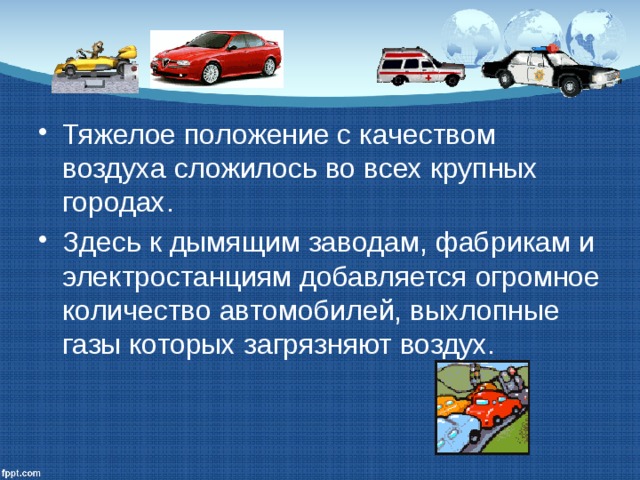 • Тяжелое положение с качеством воздуха сложилось во всех крупных городах.

• Здесь к дымящим заводам, фабрикам и электростанциям добавляется огромное количество автомобилей, выхлопные газы которых загрязняют воздух.

fppt.com